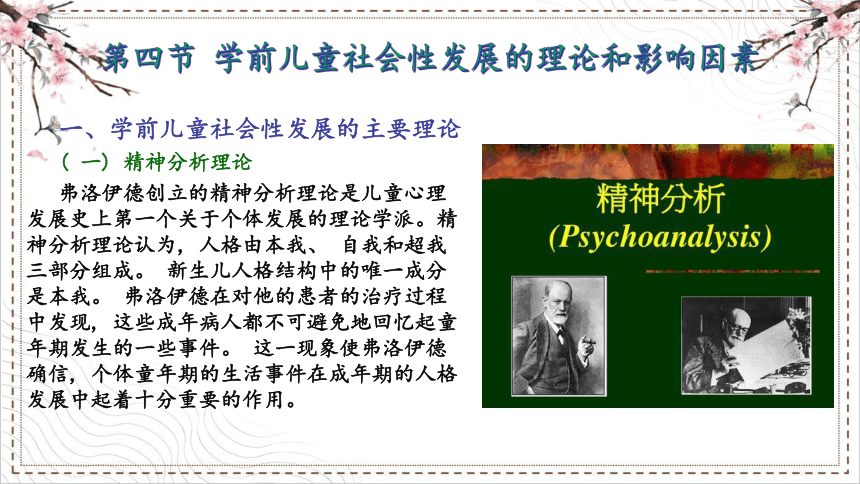 第四节 学前儿童社会性发展的理论和影响因素

一、学前儿童社会性发展的主要理论

（一）精神分析理论

弗洛伊德创立的精神分析理论是儿童心理发展史上第一个关于个体发展的理论学派。精神分析理论认为，人格由本我、 自我和超我三部分组成。 新生儿人格结构中的唯一成分是本我。 弗洛伊德在对他的患者的治疗过程中发现，这些成年病人都不可避免地回忆起童年期发生的一些事件。 这一现象使弗洛伊德确信，个体童年期的生活事件在成年期的人格发展中起着十分重要的作用。

精神分析

(Psychoanalysis)